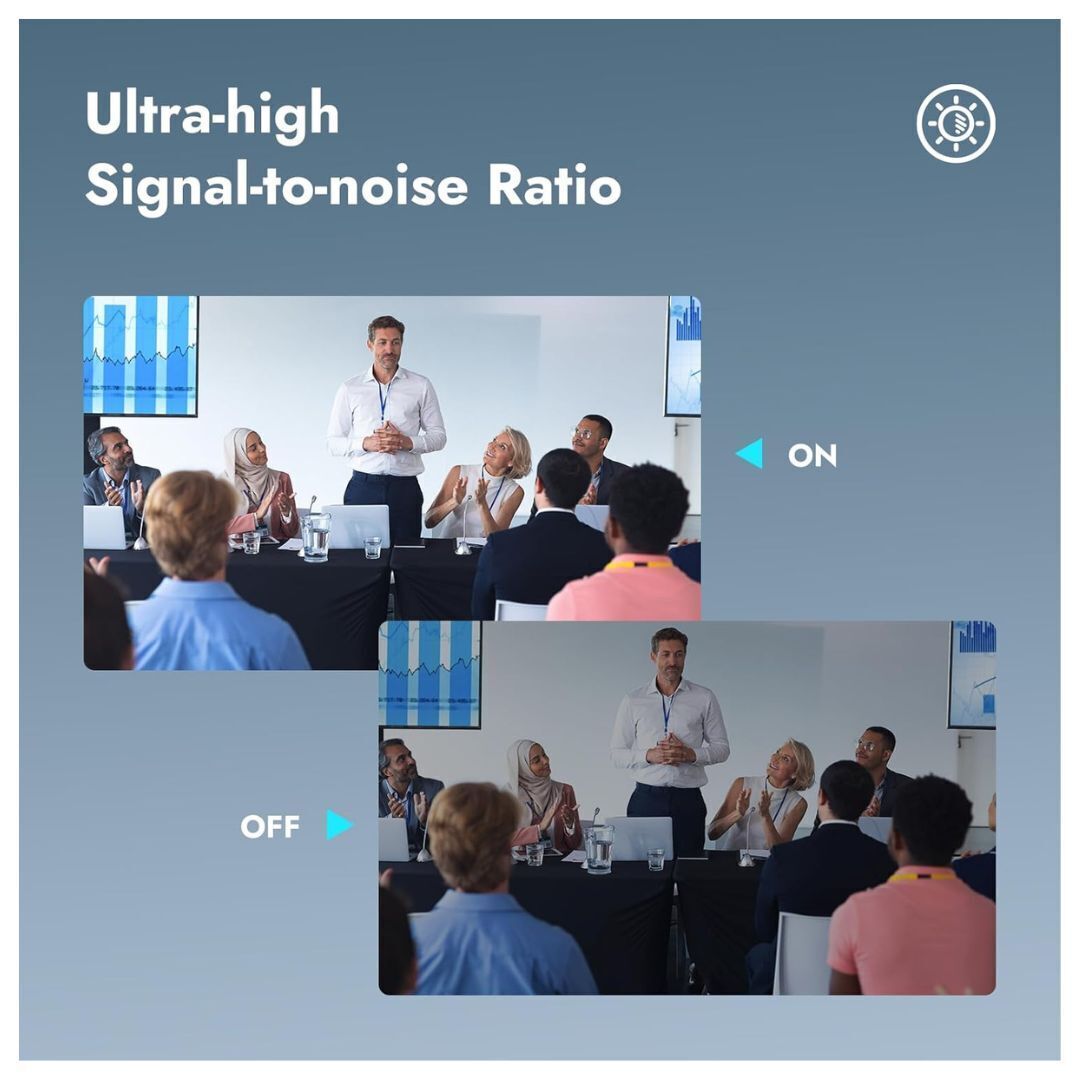 Ultra-high
Signal-to-noise Ratio

ON

OFF